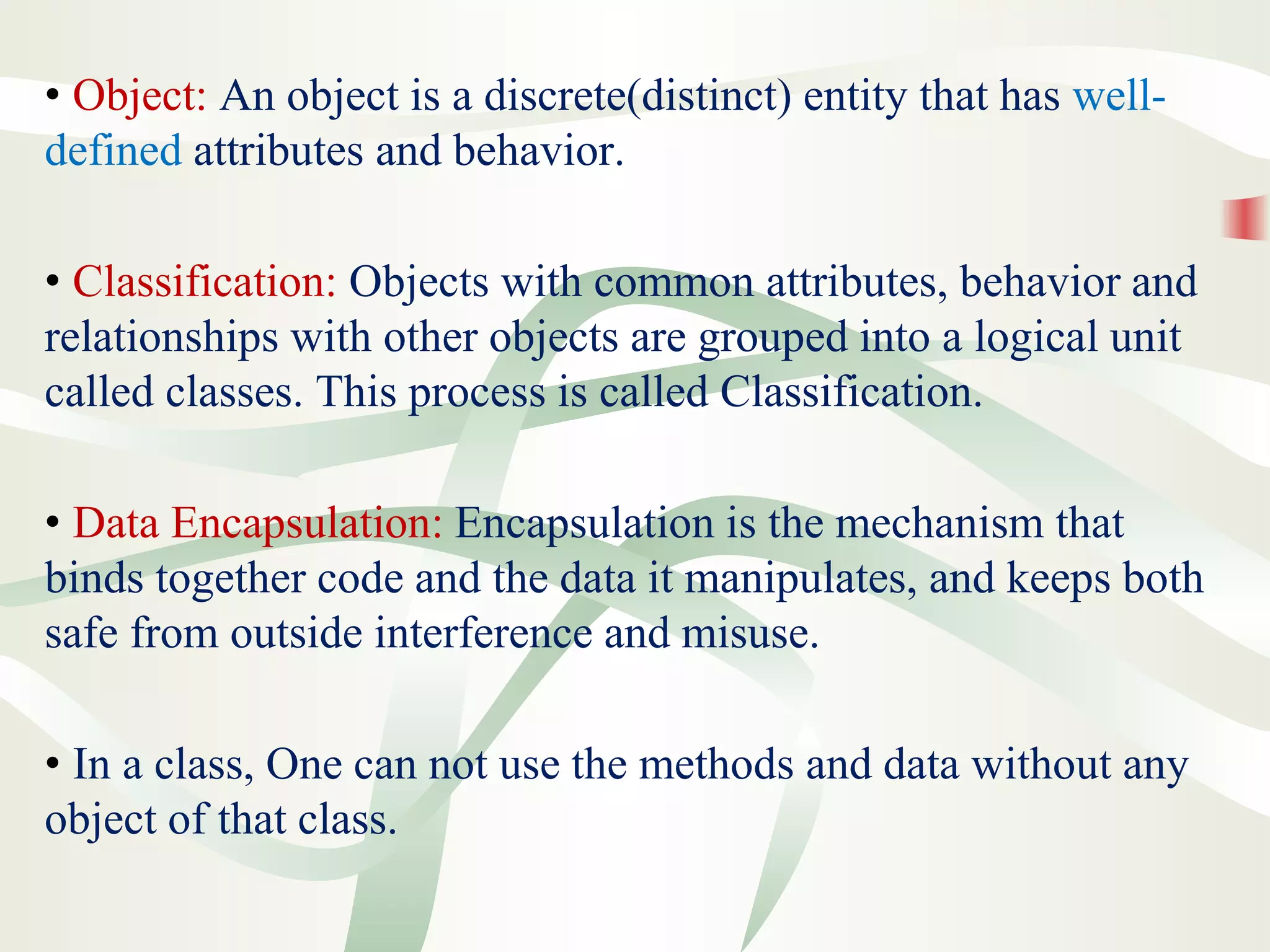 • Object: An object is a discrete(distinct) entity that has well-defined attributes and behavior.

• Classification: Objects with common attributes, behavior and relationships with other objects are grouped into a logical unit called classes. This process is called Classification.

• Data Encapsulation: Encapsulation is the mechanism that binds together code and the data it manipulates, and keeps both safe from outside interference and misuse.

• In a class, One can not use the methods and data without any object of that class.